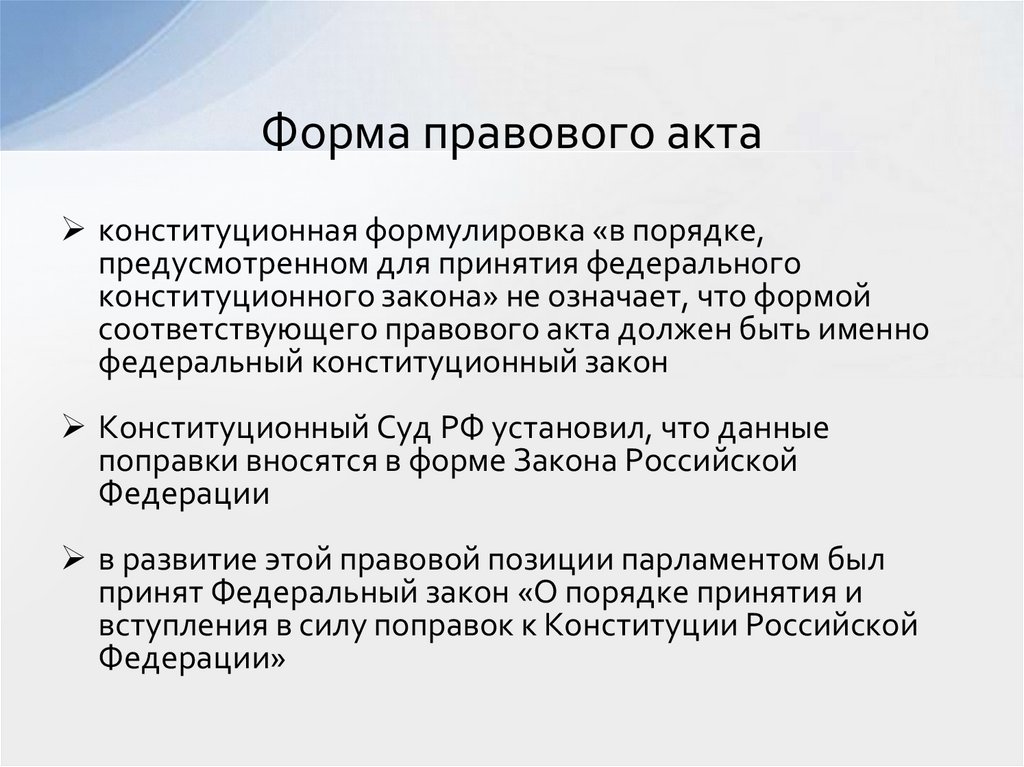 Форма правового акта

➢ конституционная формулировка «в порядке, предусмотренном для принятия федерального конституционного закона» не означает, что формой соответствующего правового акта должен быть именно федеральный конституционный закон

➢ Конституционный Суд РФ установил, что данные поправки вносятся в форме Закона Российской Федерации

➢ в развитие этой правовой позиции парламентом был принят Федеральный закон «О порядке принятия и вступления в силу поправок к Конституции Российской Федерации»